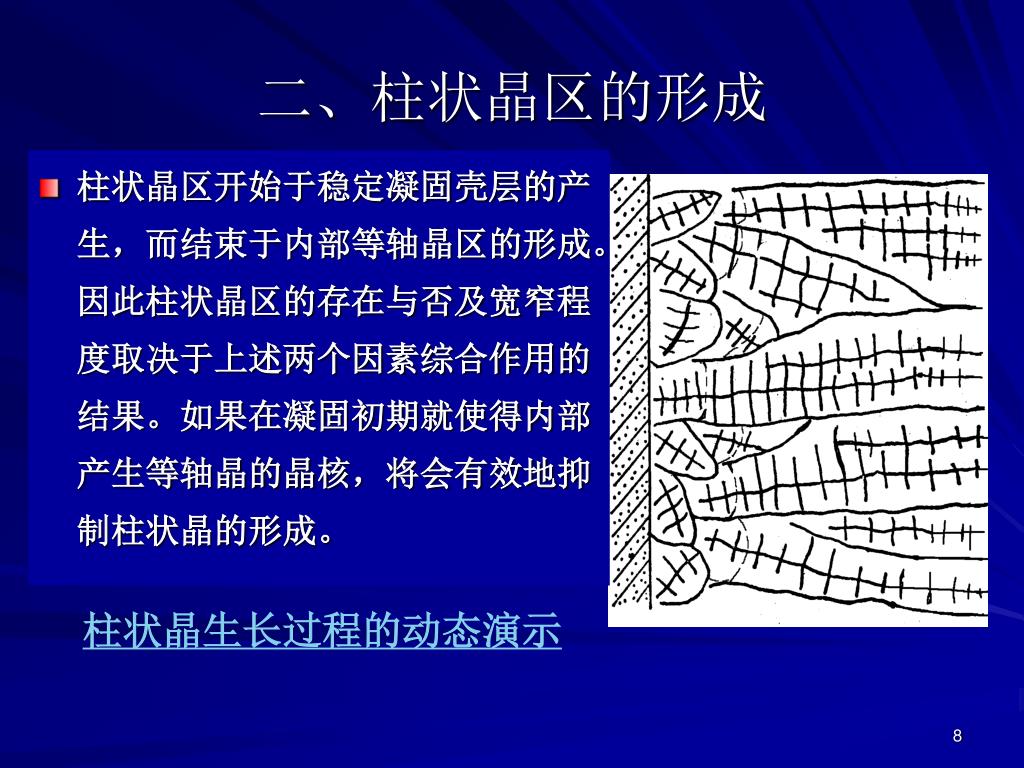 二、柱状晶区的形成

柱状晶区开始于稳定凝固壳层的产生，而结束于内部等轴晶区的形成。因此柱状晶区的存在与否及宽窄程度取决于上述两个因素综合作用的结果。如果在凝固初期就使得内部产生等轴晶的晶核，将会有效地抑制柱状晶的形成。

柱状晶生长过程的动态演示

8